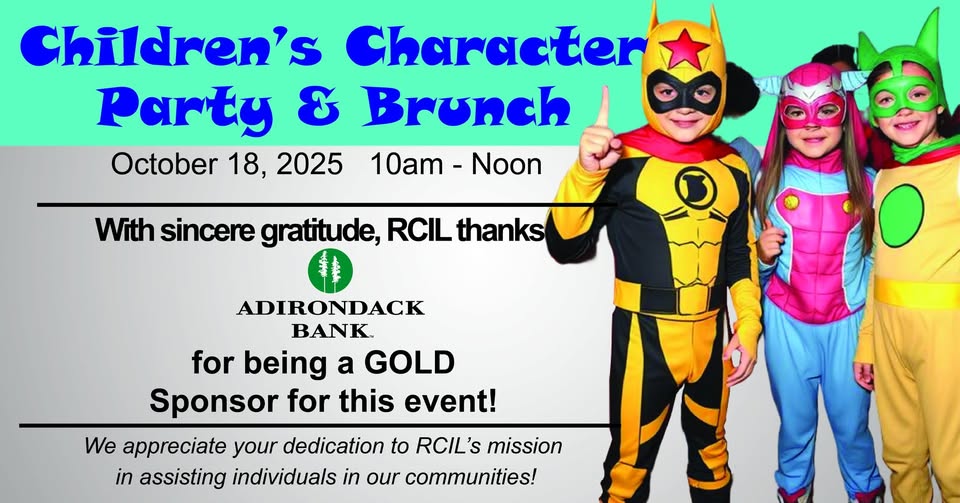 Children's Character Party & Brunch

October 18, 2025 10am - Noon

With sincere gratitude, RCIL thanks

ADIRONDACK BANK

for being a GOLD Sponsor for this event!

We appreciate your dedication to RCIL's mission in assisting individuals in our communities!